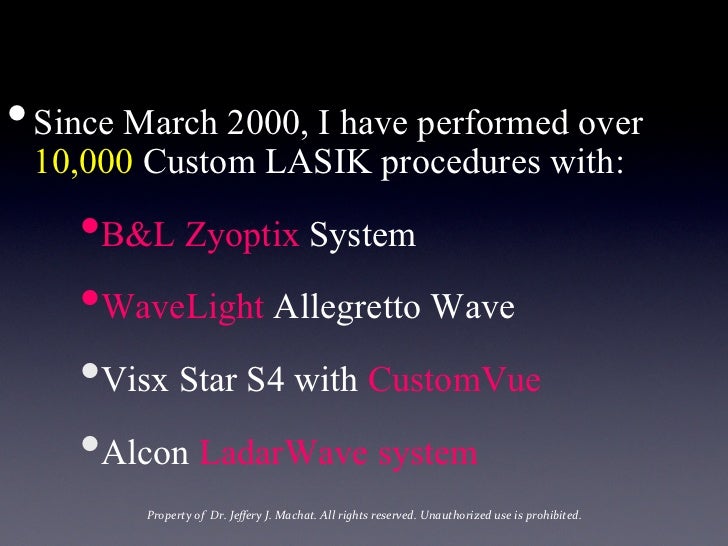 • Since March 2000, I have performed over 10,000 Custom LASIK procedures with:

• B&L Zyoptix System

• WaveLight Allegretto Wave

• Visx Star S4 with CustomVue

• Alcon LadarWave system

Property of Dr. Jeffery J. Machat. All rights reserved. Unauthorized use is prohibited.